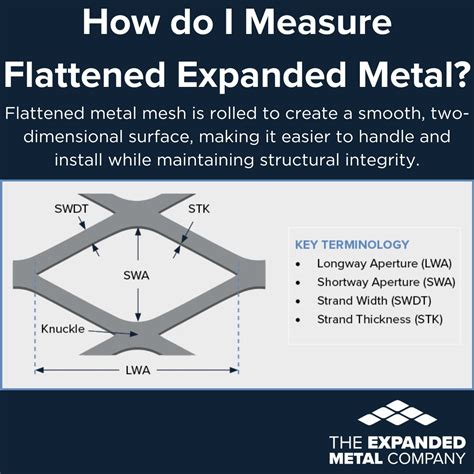 How do I Measure Flattened Expanded Metal?

Flattened metal mesh is rolled to create a smooth, two-dimensional surface, making it easier to handle and install while maintaining structural integrity.

SWDT

STK

SWA

Knuckle

LWA

KEY TERMINOLOGY
• Longway Aperture (LWA)
• Shortway Aperture (SWA)
• Strand Width (SWDT)
• Strand Thickness (STK)

THE EXPANDED METAL COMPANY